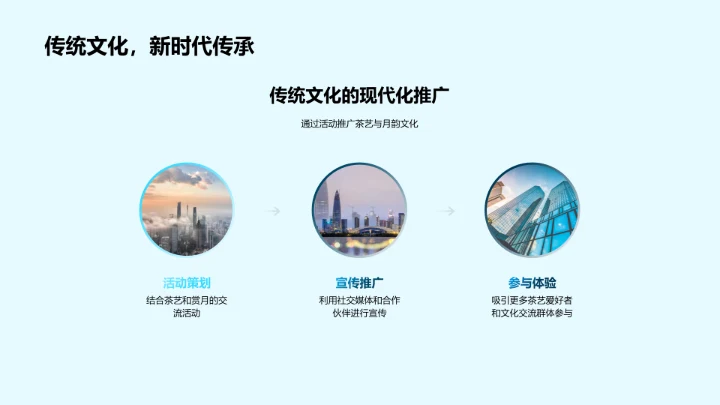 传统文化，新时代传承

传统文化的现代化推广

通过活动推广茶艺与月韵文化

活动策划
结合茶艺和赏月的交流活动

宣传推广
利用社交媒体和合作伙伴进行宣传

参与体验
吸引更多茶艺爱好者和文化交流群体参与